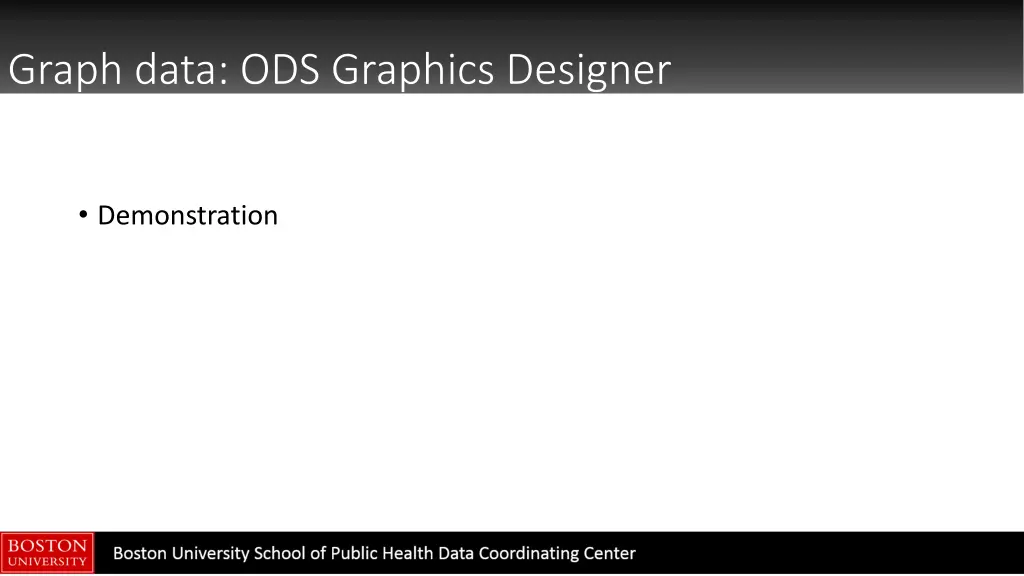 Graph data: ODS Graphics Designer

• Demonstration

BOSTON UNIVERSITY

Boston University School of Public Health Data Coordinating Center